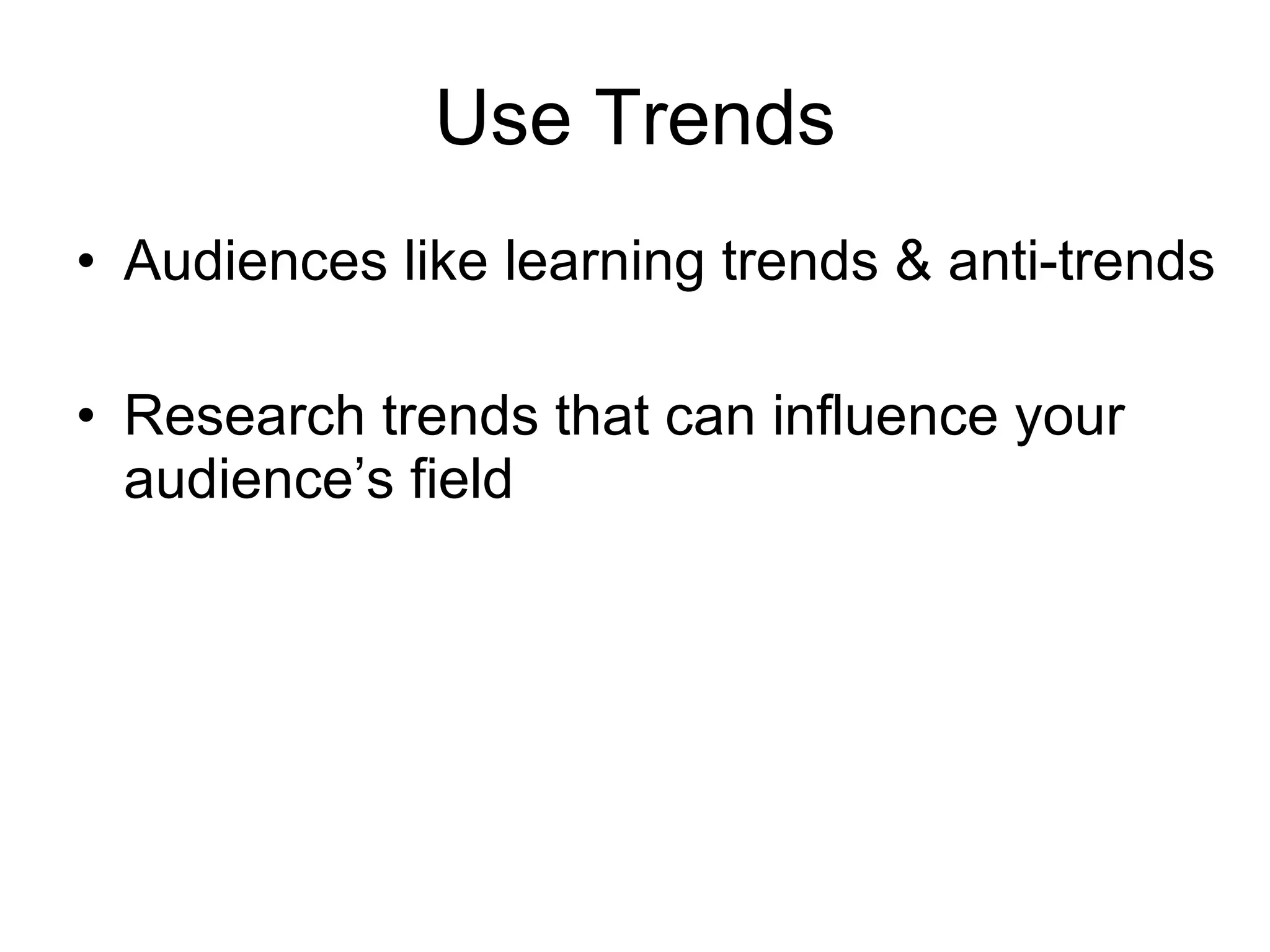 Use Trends

• Audiences like learning trends & anti-trends

• Research trends that can influence your audience’s field